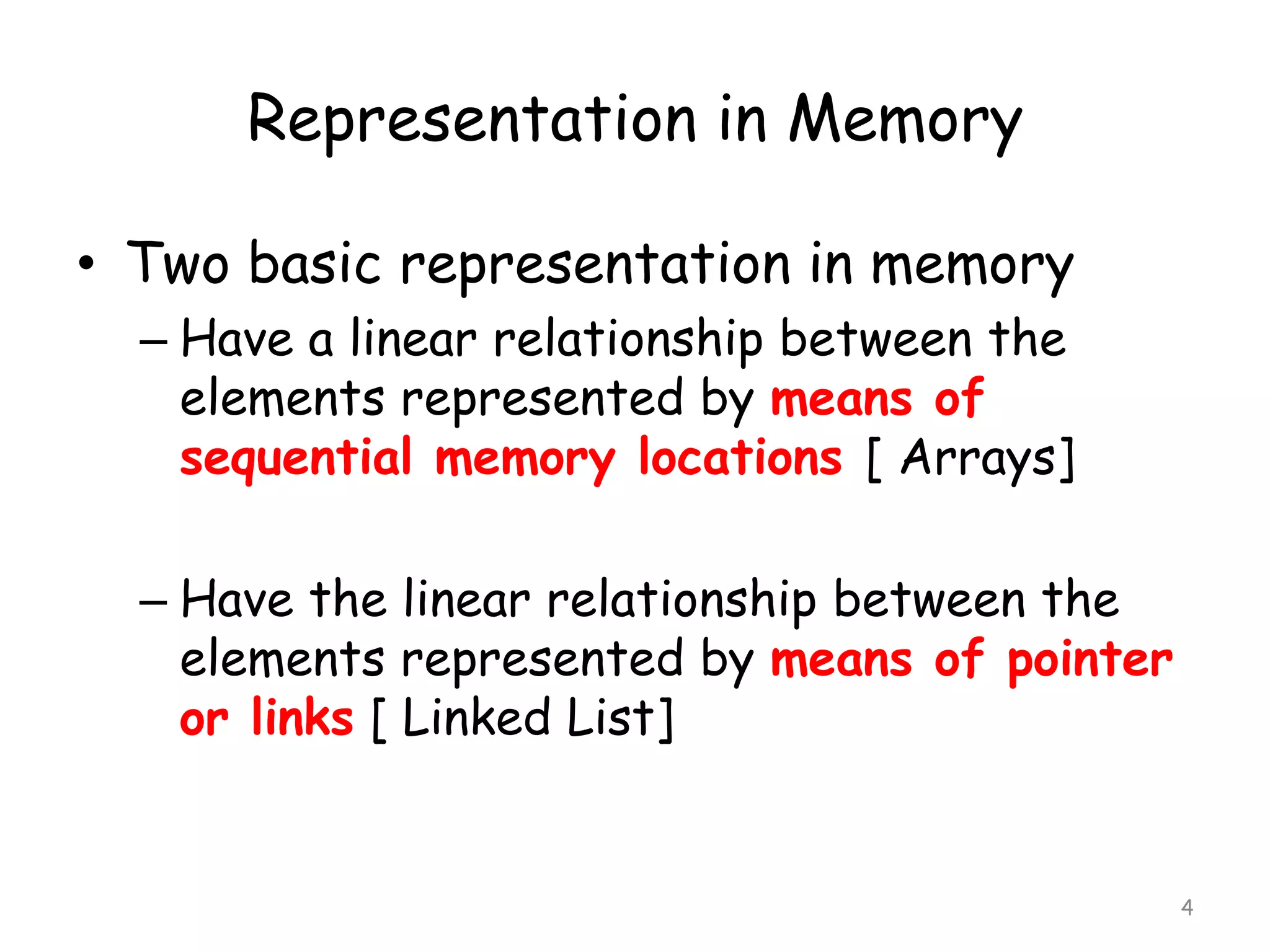 Representation in Memory

• Two basic representation in memory

– Have a linear relationship between the elements represented by means of sequential memory locations [ Arrays]

– Have the linear relationship between the elements represented by means of pointer or links [ Linked List]

4